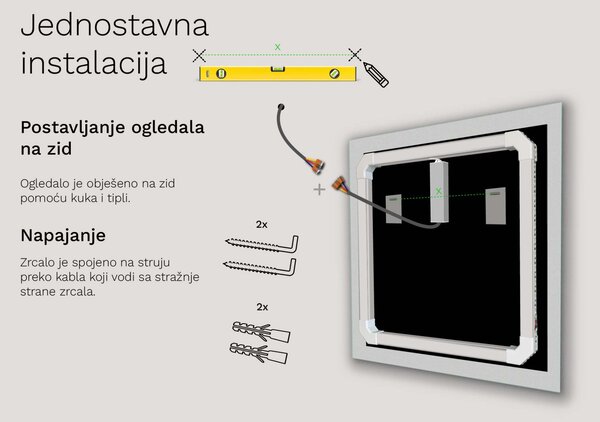 Jednostavna instalacija

x

Postavljanje ogledala na zid

Ogledalo je obješeno na zid pomoću kuka i tipli.

Napajanje

Zrcalo je spojeno na struju preko kabla koji vodi sa stražnje strane zrcala.

2x

2x

x